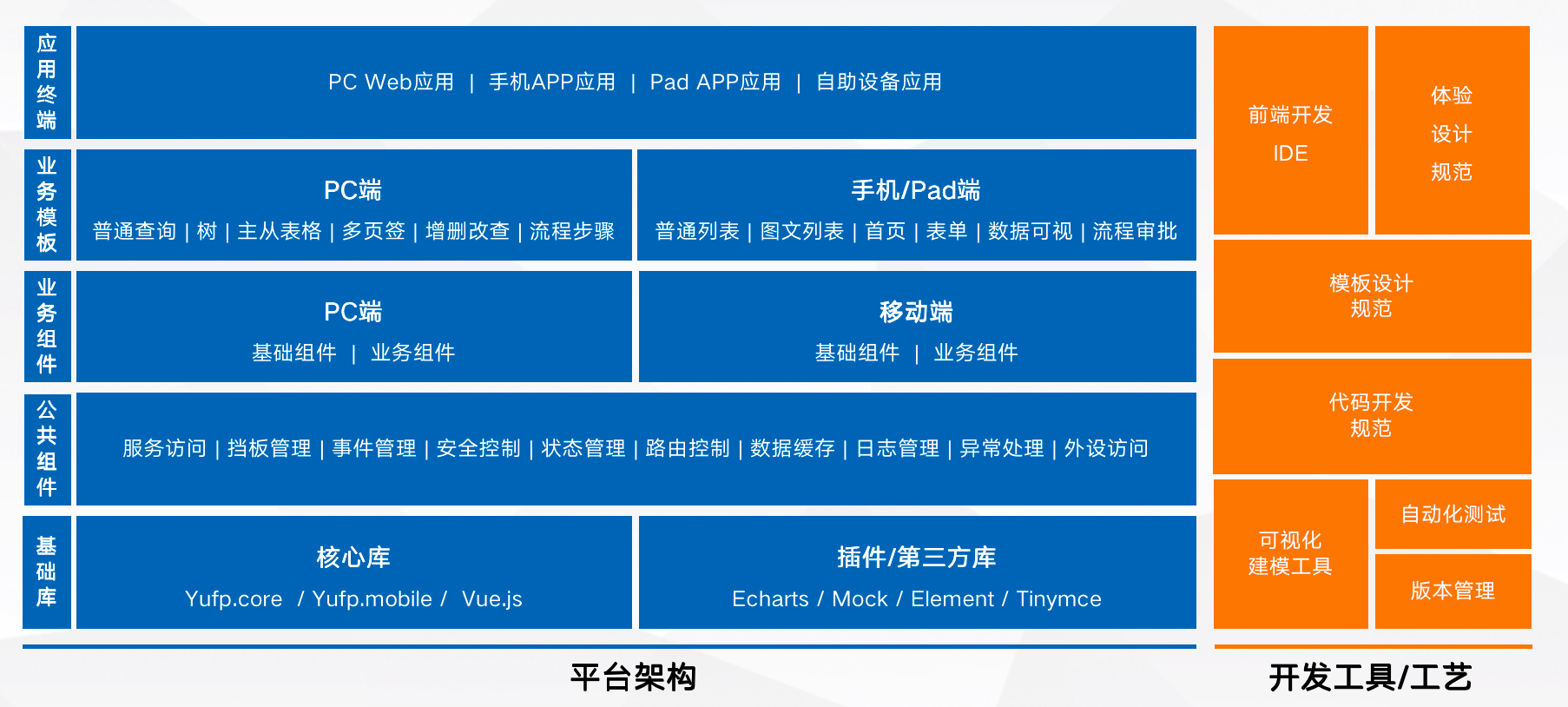 应用终端

PC Web应用 | 手机APP应用 | Pad APP应用 | 自助设备应用

业务模板

PC端

普通查询 | 树 | 主从表格 | 多页签 | 增删改查 | 流程步骤

手机/Pad端

普通列表 | 图文列表 | 首页 | 表单 | 数据可视 | 流程审批

业务组件

PC端

基础组件 | 业务组件

移动端

基础组件 | 业务组件

公共组件

服务访问 | 挡板管理 | 事件管理 | 安全控制 | 状态管理 | 路由控制 | 数据缓存 | 日志管理 | 异常处理 | 外设访问

基础库

核心库

Yufp.core / Yufp.mobile / Vue.js

插件/第三方库

Echarts / Mock / Element / Tinymce

平台架构

前端开发 IDE

体验 设计 规范

模板设计 规范

代码开发 规范

可视化 建模工具

自动化测试

版本管理

开发工具/工艺